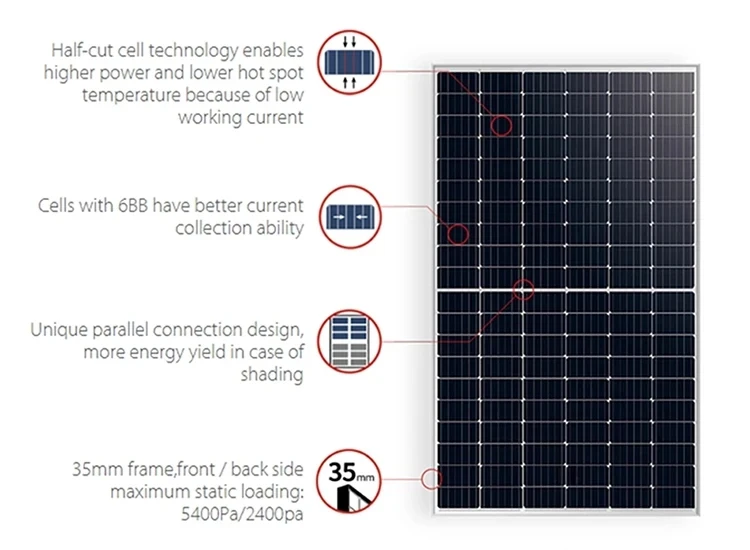 Half-cut cell technology enables higher power and lower hot spot temperature because of low working current

Cells with 6BB have better current collection ability

Unique parallel connection design, more energy yield in case of shading

35mm frame,front / back side maximum static loading: 5400Pa/2400pa

35mm